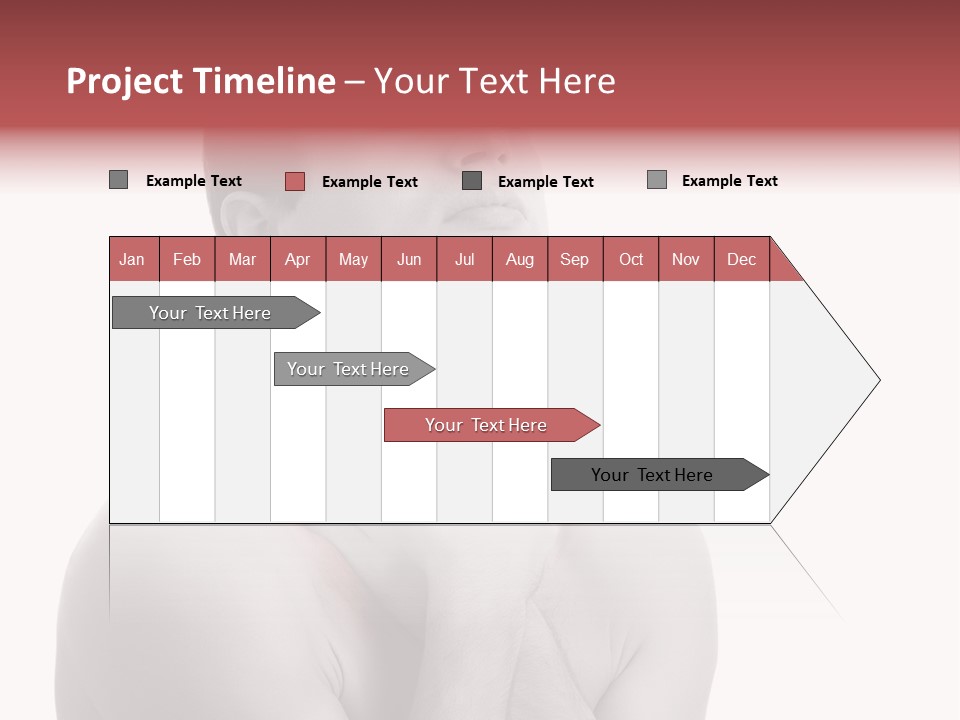 Project Timeline – Your Text Here

Example Text Example Text Example Text Example Text

| Jan | Feb | Mar | Apr | May | Jun | Jul | Aug | Sep | Oct | Nov | Dec |
|---|---|---|---|---|---|---|---|---|---|---|---|

Your Text Here

Your Text Here

Your Text Here

Your Text Here